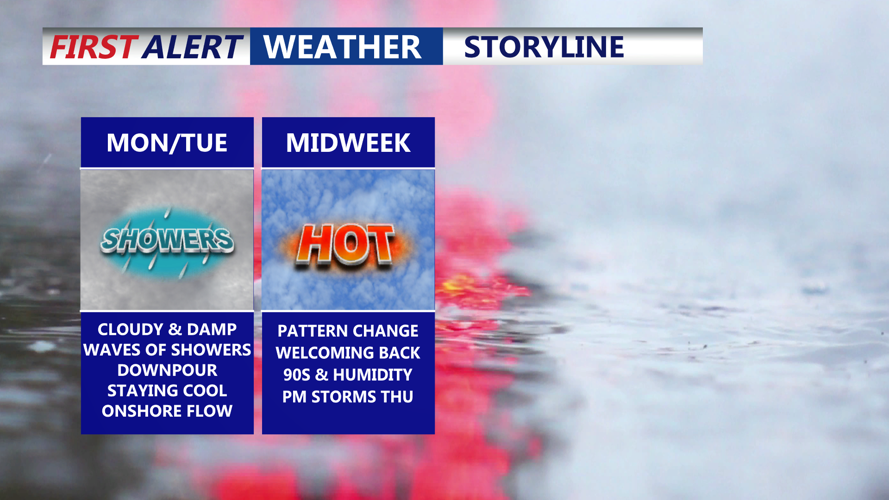 FIRST ALERT WEATHER STORYLINE

MON/TUE

SHOWERS

CLOUDY & DAMP
WAVES OF SHOWERS
DOWNPOUR
STAYING COOL
ONSHORE FLOW

MIDWEEK

HOT

PATTERN CHANGE
WELCOMING BACK
90S & HUMIDITY
PM STORMS THU